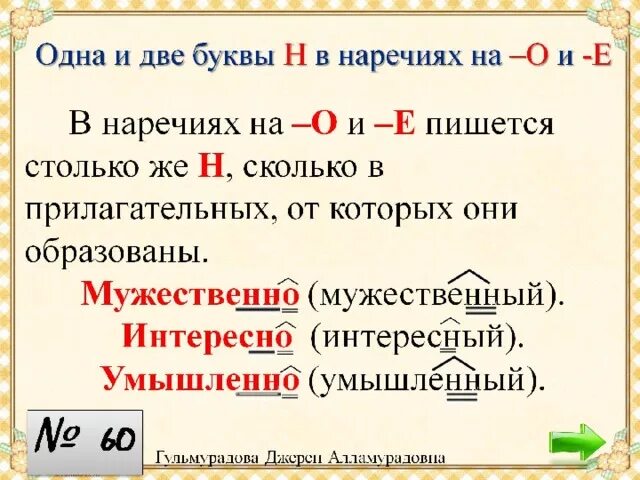 Одна и две буквы Н в наречиях на –О и -Е

В наречиях на –О и –Е пишется столько же Н, сколько в прилагательных, от которых они образованы.

Мужественно (мужественный).
Интересно (интересный).
Умышленно (умышленный).

№ 60

Гульмурадова Джерен Алламурадовна